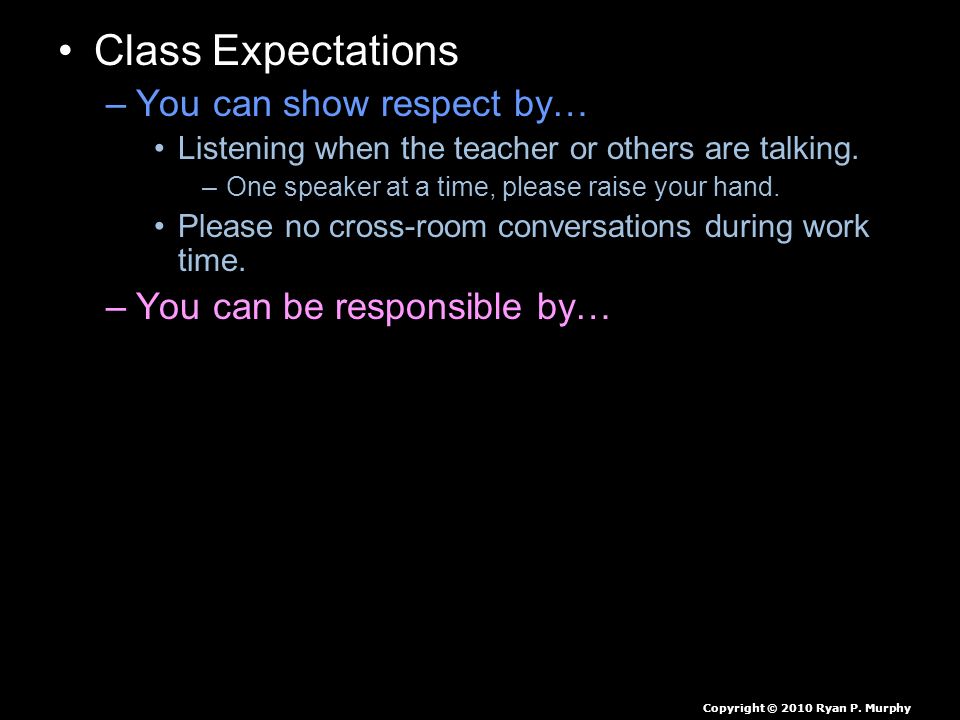 • Class Expectations
– You can show respect by…
• Listening when the teacher or others are talking.
– One speaker at a time, please raise your hand.
• Please no cross-room conversations during work time.
– You can be responsible by…

Copyright © 2010 Ryan P. Murphy